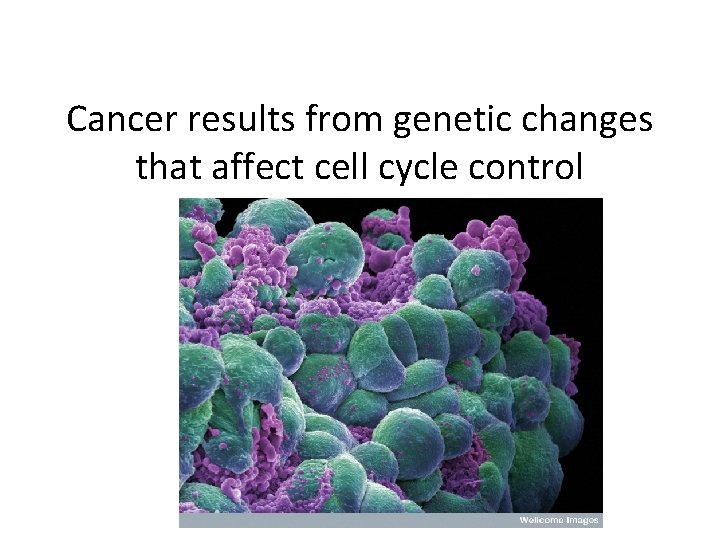 Cancer results from genetic changes that affect cell cycle control

Wellcome Images